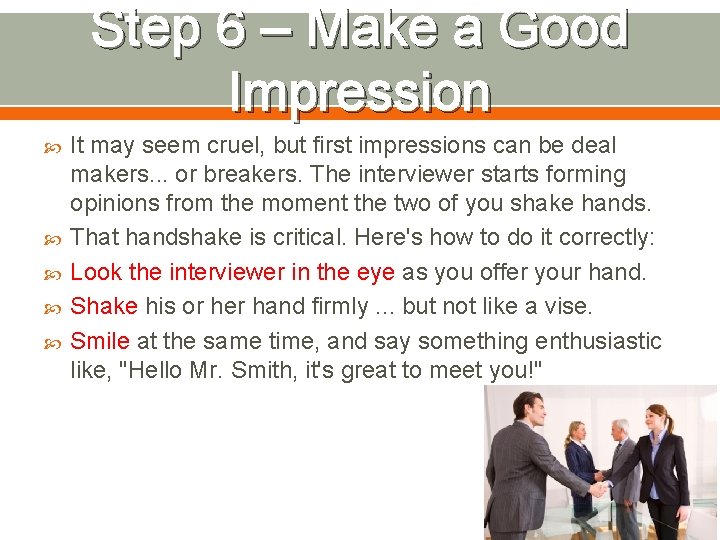 Step 6 – Make a Good Impression

It may seem cruel, but first impressions can be deal makers... or breakers. The interviewer starts forming opinions from the moment the two of you shake hands.

That handshake is critical. Here's how to do it correctly:

Look the interviewer in the eye as you offer your hand.

Shake his or her hand firmly … but not like a vise.

Smile at the same time, and say something enthusiastic like, "Hello Mr. Smith, it's great to meet you!"